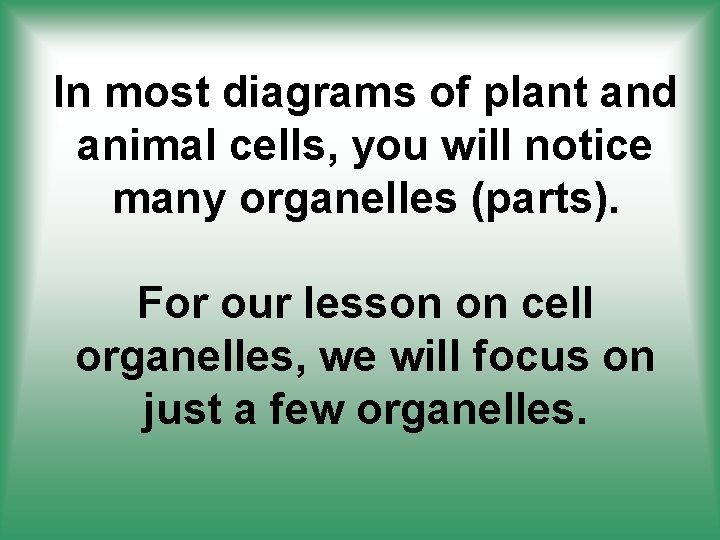 In most diagrams of plant and animal cells, you will notice many organelles (parts).

For our lesson on cell organelles, we will focus on just a few organelles.